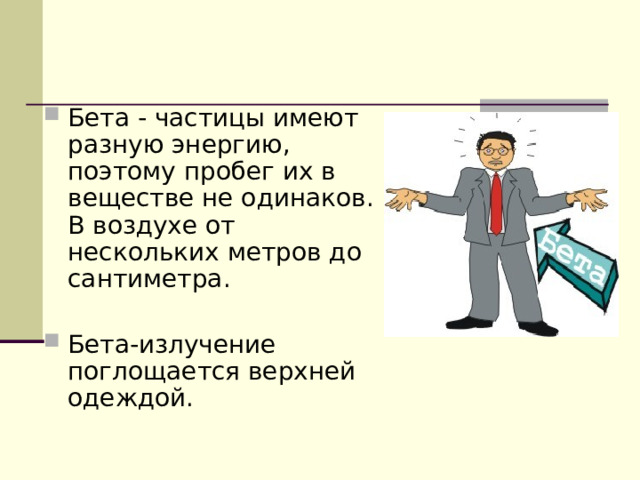 Бета - частицы имеют разную энергию, поэтому пробег их в веществе не одинаков. В воздухе от нескольких метров до сантиметра.

Бета-излучение поглощается верхней одеждой.

Бета